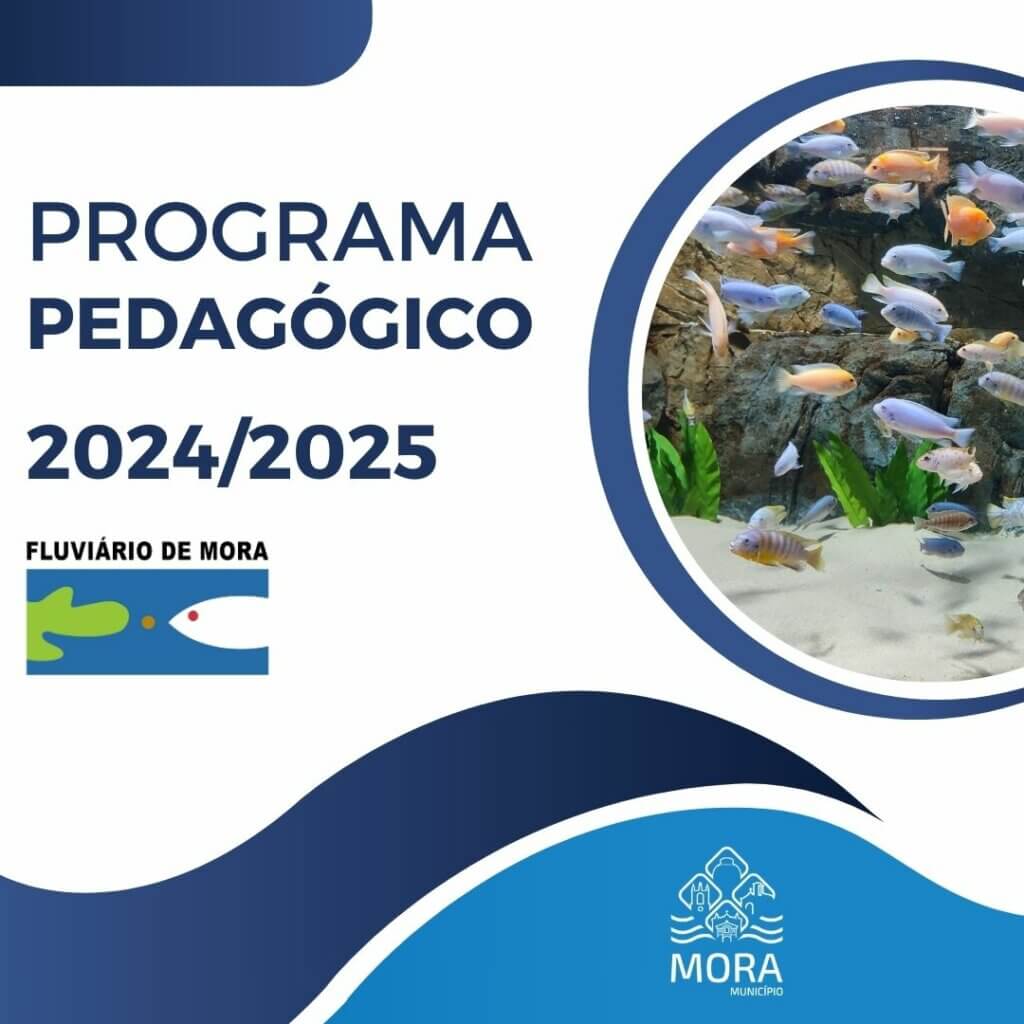 PROGRAMA
PEDAGÓGICO

2024/2025

FLUVIÁRIO DE MORA

MORA
MUNICÍPIO